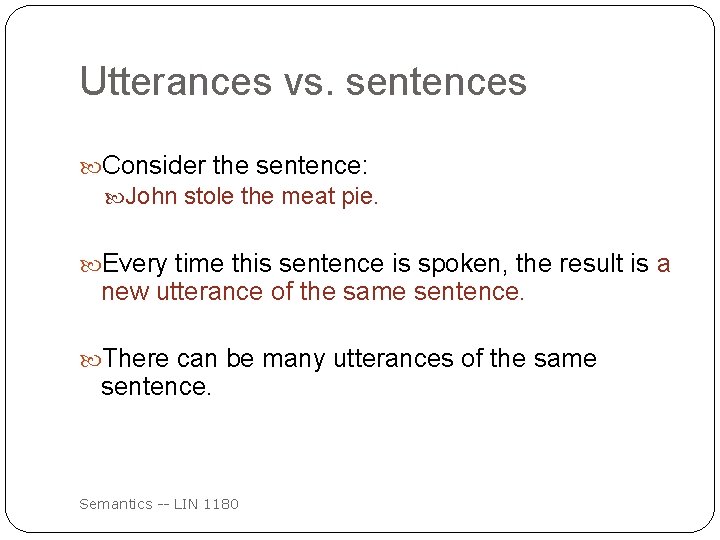 Utterances vs. sentences

Consider the sentence:

John stole the meat pie.

Every time this sentence is spoken, the result is a new utterance of the same sentence.

There can be many utterances of the same sentence.

Semantics -- LIN 1180